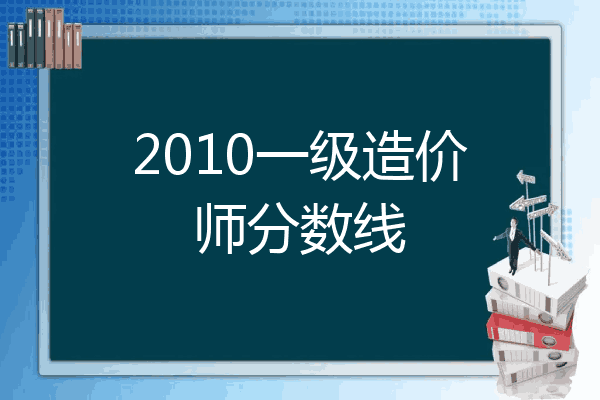 2010一级造价师分数线